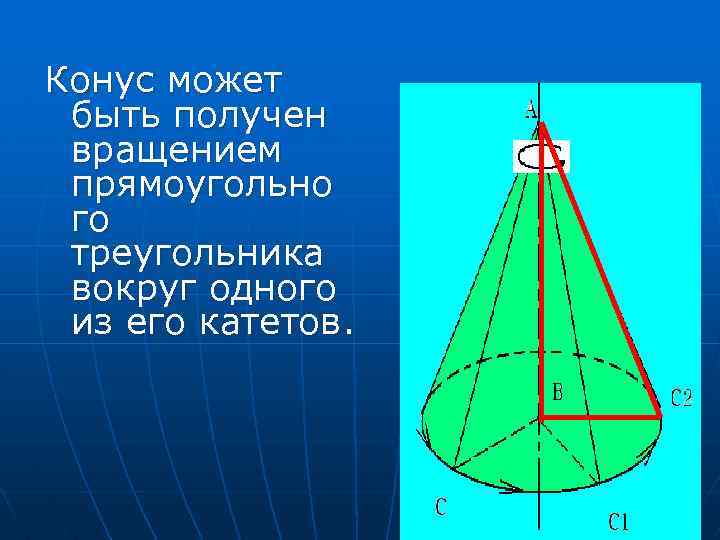 Конус может быть получен вращением прямоугольно го треугольника вокруг одного из его катетов.

A

B

C2

C

C1